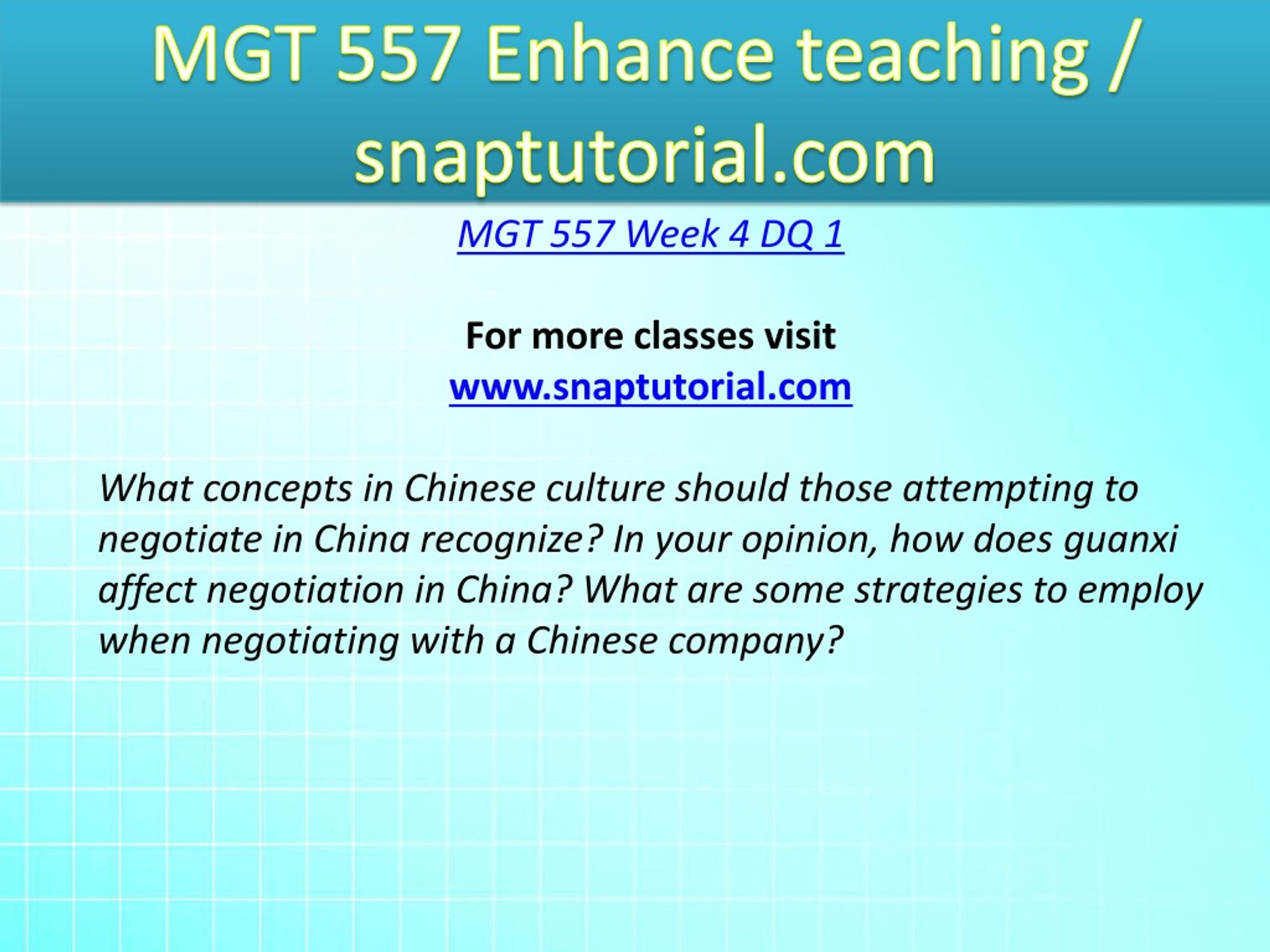 MGT 557 Enhance teaching / snaptutorial.com

MGT 557 Week 4 DQ 1

For more classes visit
www.snaptutorial.com

What concepts in Chinese culture should those attempting to negotiate in China recognize? In your opinion, how does guanxi affect negotiation in China? What are some strategies to employ when negotiating with a Chinese company?